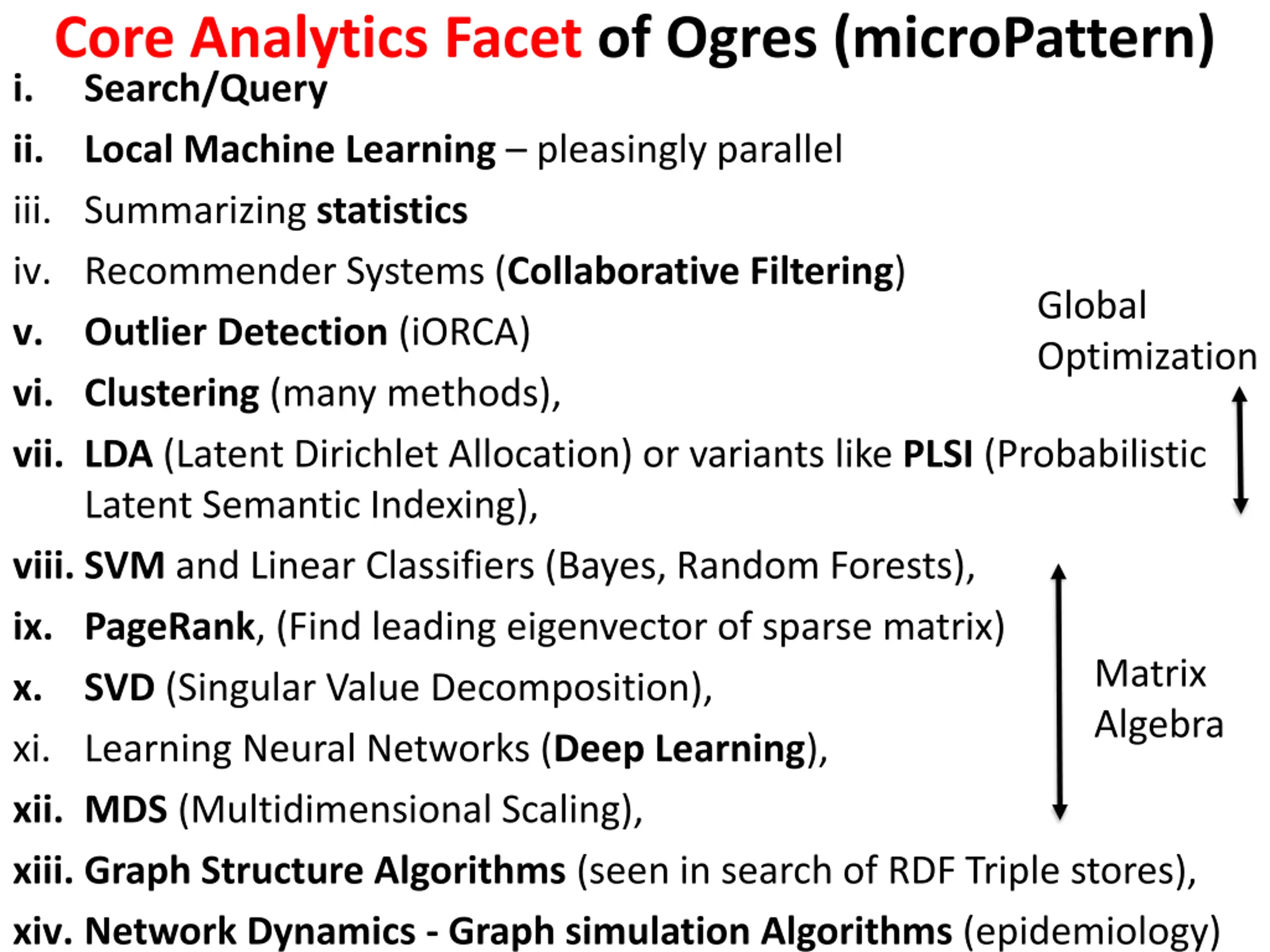 Core Analytics Facet of Ogres (microPattern)

i. Search/Query

ii. Local Machine Learning – pleasingly parallel

iii. Summarizing statistics

iv. Recommender Systems (Collaborative Filtering)

v. Outlier Detection (iORCA)

vi. Clustering (many methods),

vii. LDA (Latent Dirichlet Allocation) or variants like PLSI (Probabilistic Latent Semantic Indexing),

viii. SVM and Linear Classifiers (Bayes, Random Forests),

ix. PageRank, (Find leading eigenvector of sparse matrix)

x. SVD (Singular Value Decomposition),

xi. Learning Neural Networks (Deep Learning),

xii. MDS (Multidimensional Scaling),

xiii. Graph Structure Algorithms (seen in search of RDF Triple stores),

xiv. Network Dynamics - Graph simulation Algorithms (epidemiology)

Global Optimization

Matrix Algebra